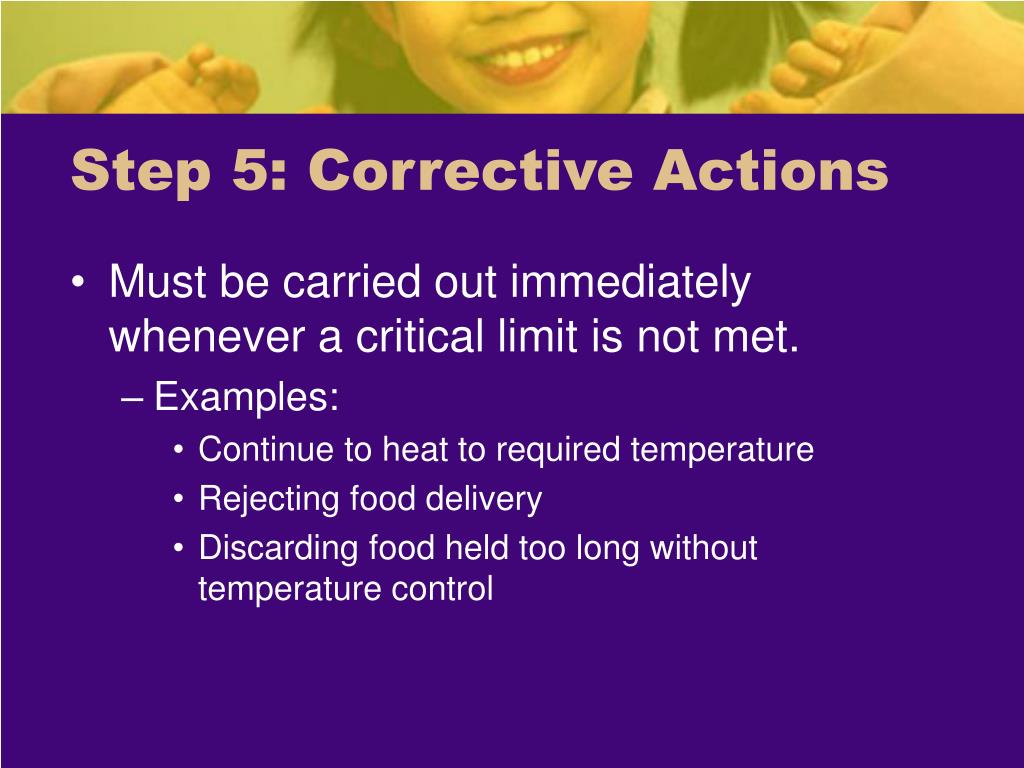 Step 5: Corrective Actions

• Must be carried out immediately whenever a critical limit is not met.

– Examples:

• Continue to heat to required temperature

• Rejecting food delivery

• Discarding food held too long without temperature control